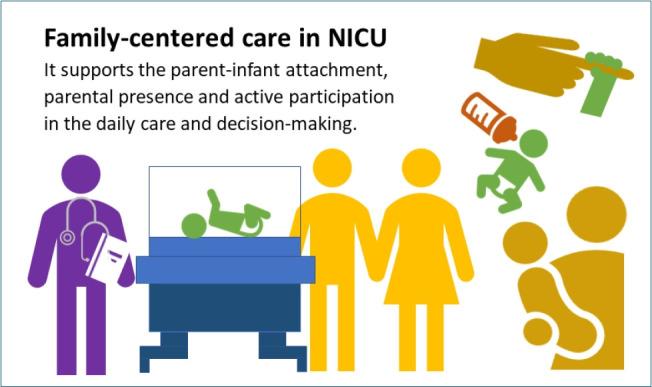 Family-centered care in NICU

It supports the parent-infant attachment, parental presence and active participation in the daily care and decision-making.